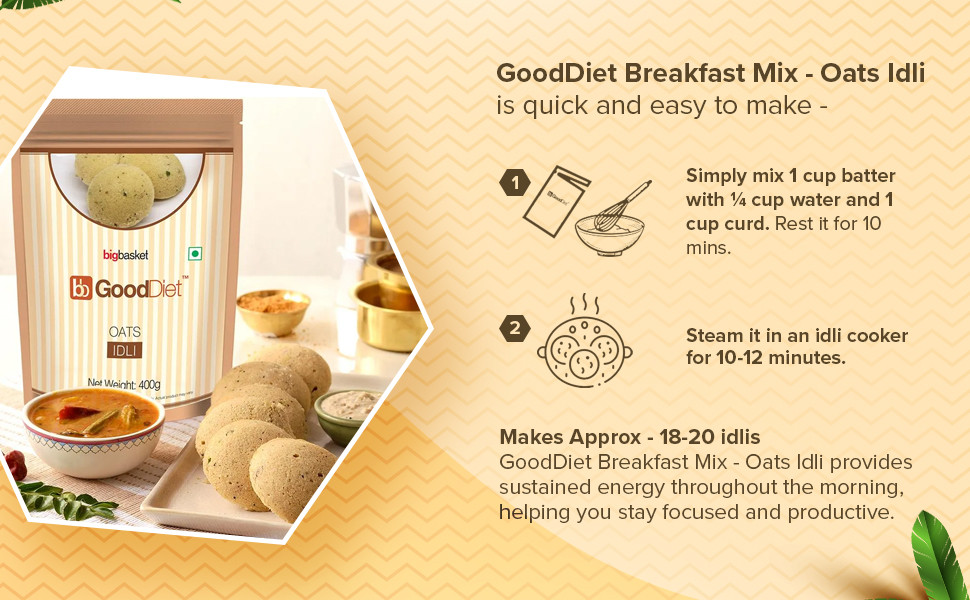 bigbasket
bb GoodDiet™
OATS
IDLI
Net Weight: 400g

GoodDiet Breakfast Mix - Oats Idli
is quick and easy to make -

1
Simply mix 1 cup batter with ¼ cup water and 1 cup curd. Rest it for 10 mins.

2
Steam it in an idli cooker for 10-12 minutes.

Makes Approx - 18-20 idlis
GoodDiet Breakfast Mix - Oats Idli provides sustained energy throughout the morning, helping you stay focused and productive.